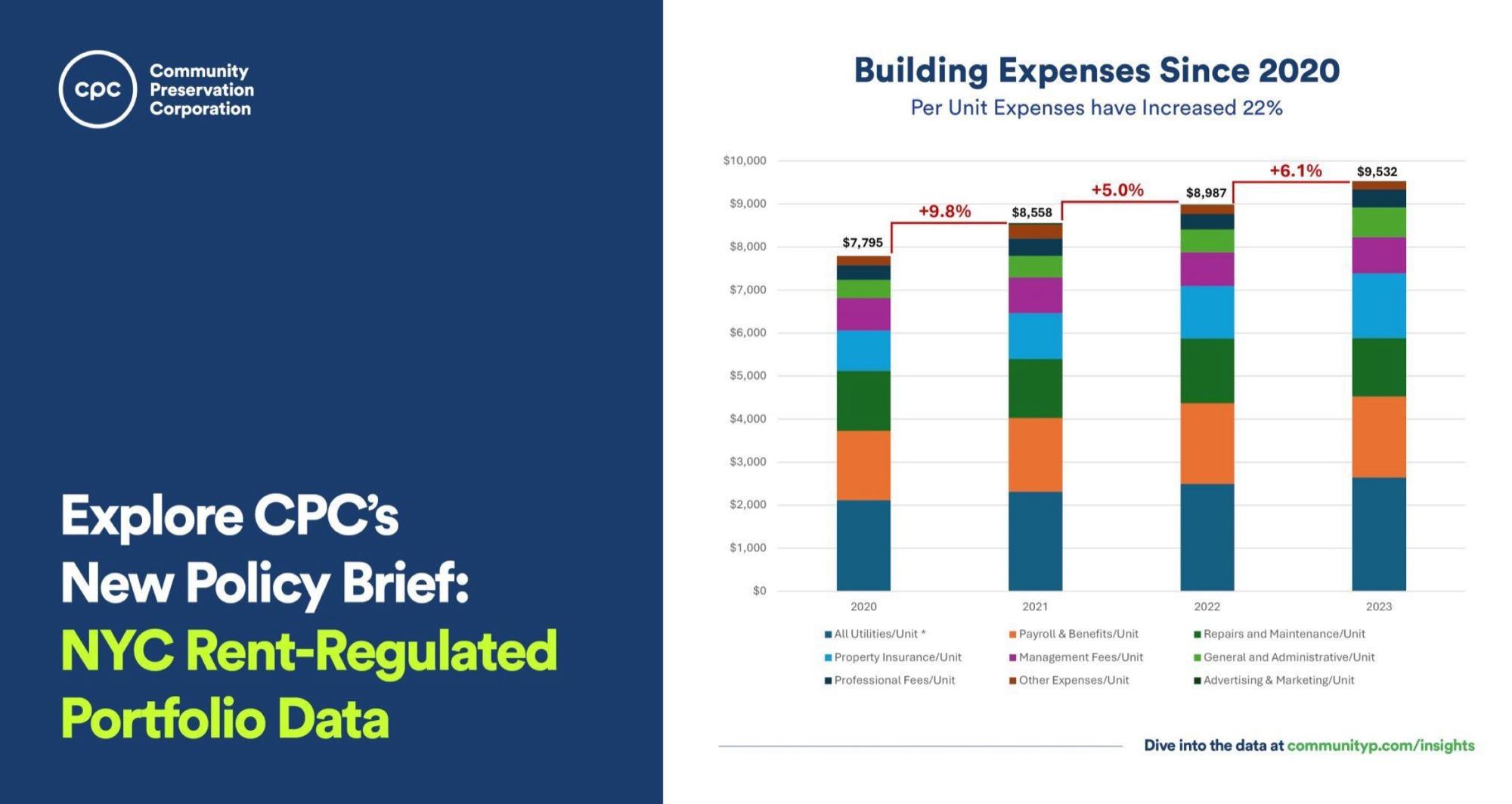 cpc Community Preservation Corporation

Explore CPC's New Policy Brief: NYC Rent-Regulated Portfolio Data

Building Expenses Since 2020
Per Unit Expenses have Increased 22%

$10,000
$9,000
$8,000
$7,000
$6,000
$5,000
$4,000
$3,000
$2,000
$1,000
$0

$7,795
+9.8%
$8,558
+5.0%
$8,987
+6.1%
$9,532

2020
2021
2022
2023

All Utilities/Unit *
Payroll & Benefits/Unit
Repairs and Maintenance/Unit
Property Insurance/Unit
Management Fees/Unit
General and Administrative/Unit
Professional Fees/Unit
Other Expenses/Unit
Advertising & Marketing/Unit

Dive into the data at communityp.com/insights